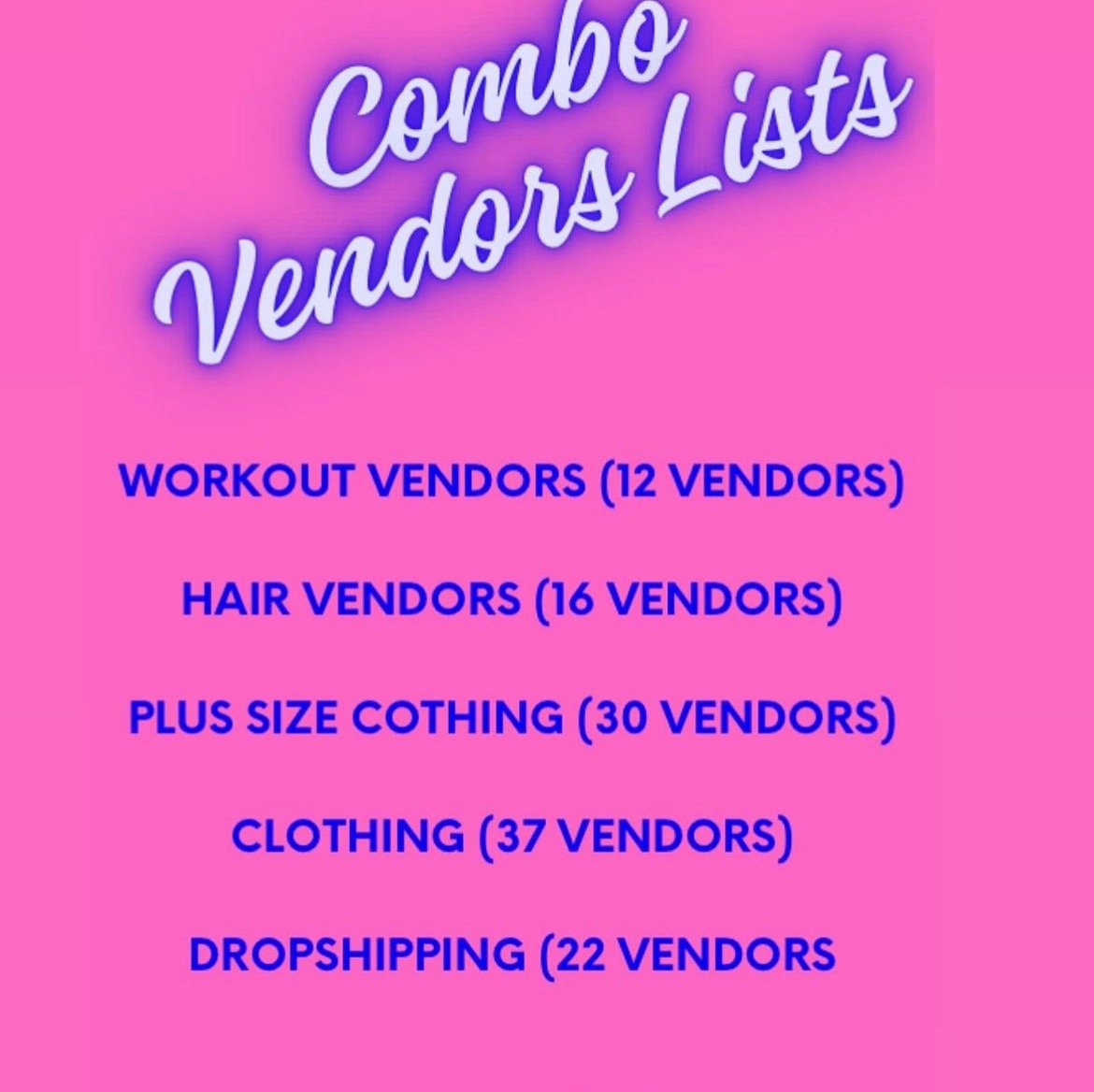 Combo Vendors Lists

WORKOUT VENDORS (12 VENDORS)

HAIR VENDORS (16 VENDORS)

PLUS SIZE COTHING (30 VENDORS)

CLOTHING (37 VENDORS)

DROPSHIPPING (22 VENDORS